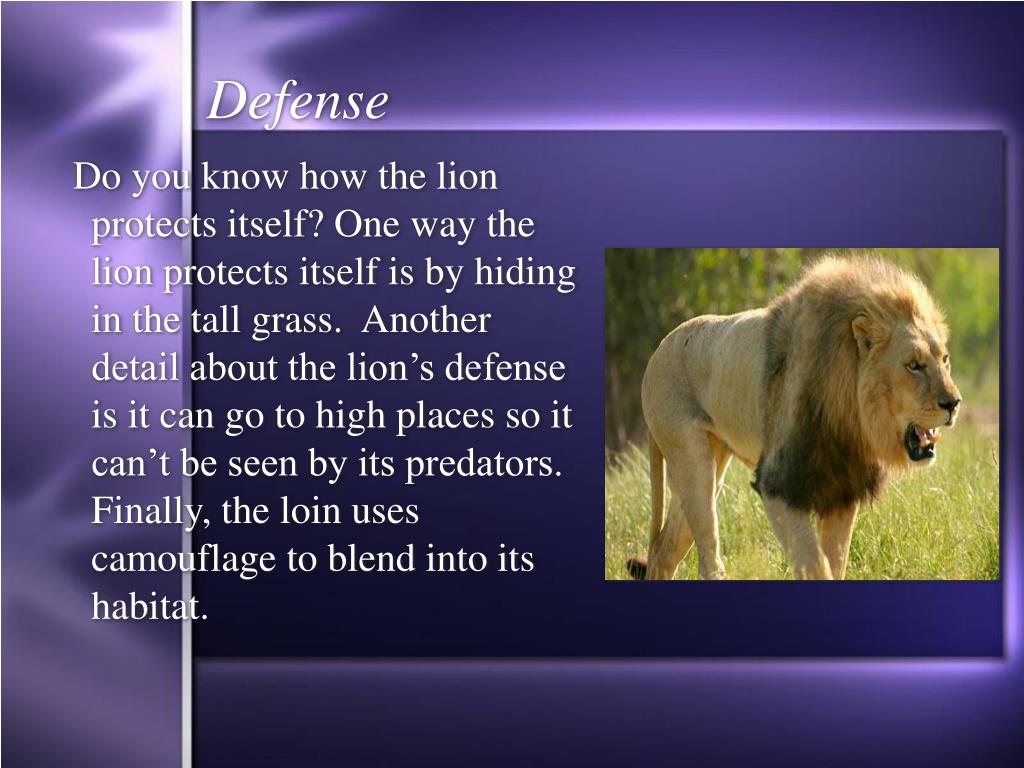 Defense

Do you know how the lion protects itself? One way the lion protects itself is by hiding in the tall grass. Another detail about the lion’s defense is it can go to high places so it can’t be seen by its predators. Finally, the loin uses camouflage to blend into its habitat.